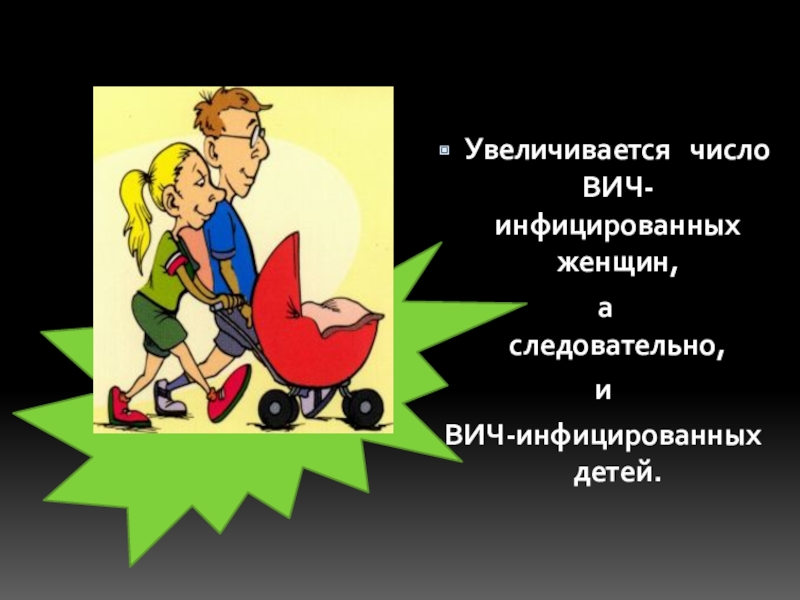 Увеличивается число ВИЧ-инфицированных женщин,
а
следовательно,
и
ВИЧ-инфицированных детей.